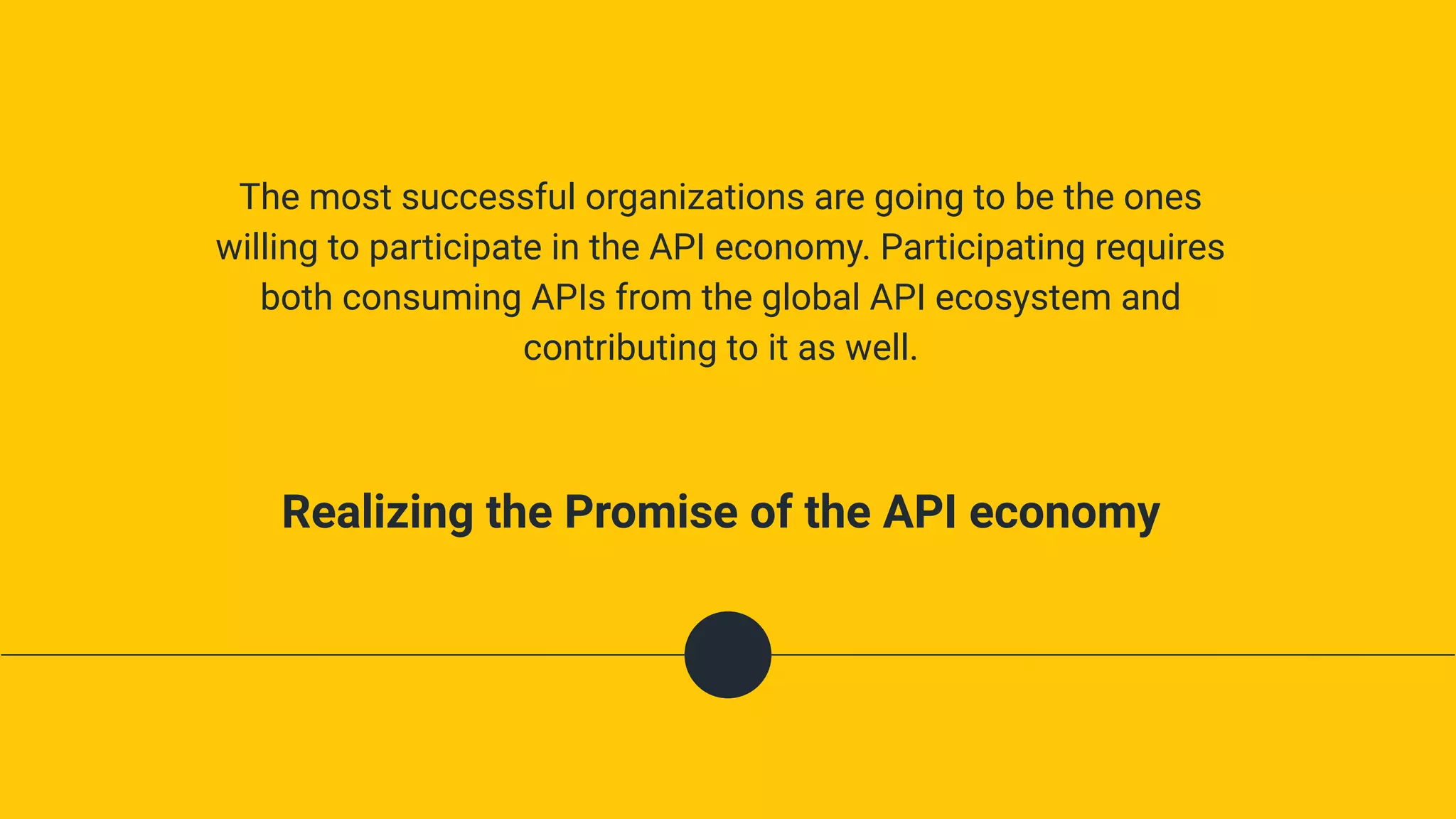 The most successful organizations are going to be the ones willing to participate in the API economy. Participating requires both consuming APIs from the global API ecosystem and contributing to it as well.

Realizing the Promise of the API economy